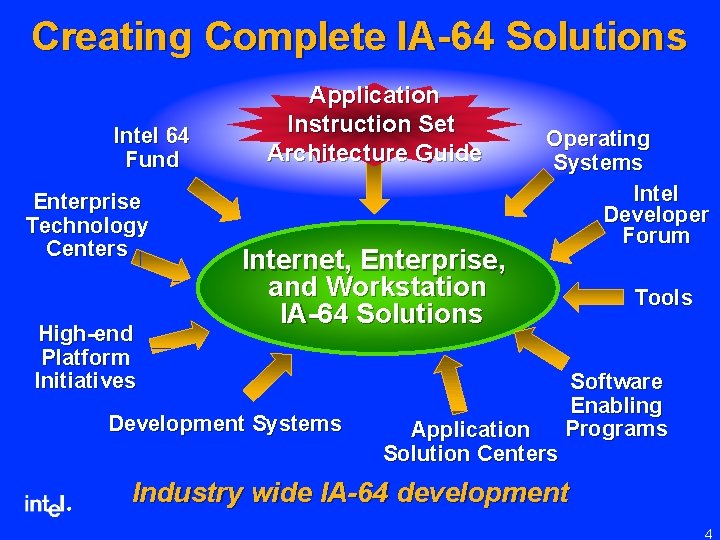 Creating Complete IA-64 Solutions

Application Instruction Set Architecture Guide

Intel 64 Fund

Operating Systems

Enterprise Technology Centers

Intel Developer Forum

Internet, Enterprise, and Workstation IA-64 Solutions

Tools

High-end Platform Initiatives

Software Enabling Programs

Development Systems

Application Solution Centers

Industry wide IA-64 development

intel.

4